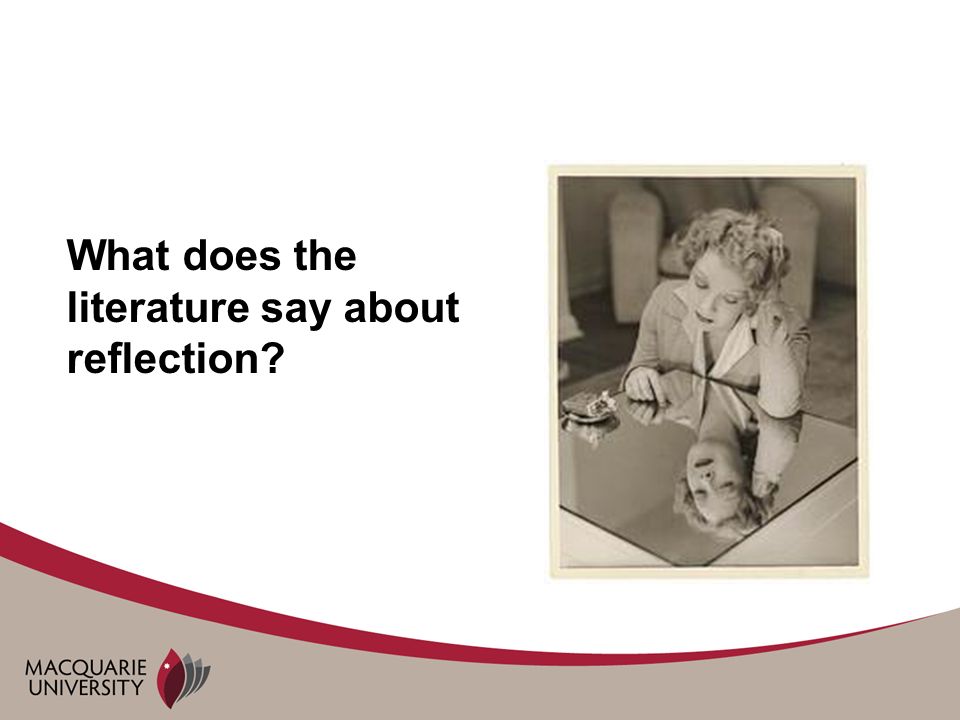 What does the literature say about reflection?

MACQUARIE UNIVERSITY